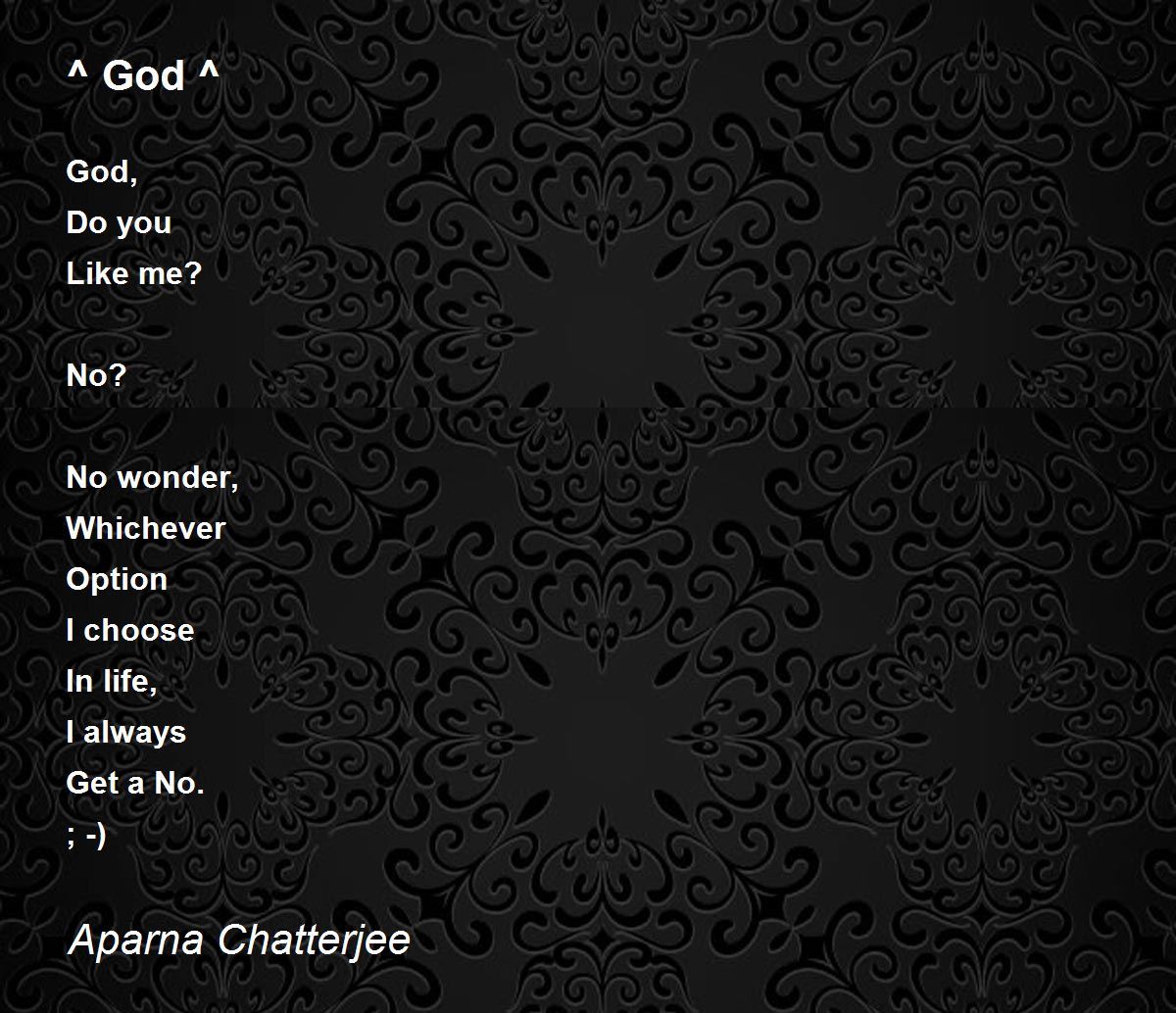 ^ God ^

God,
Do you
Like me?

No?

No wonder,
Whichever
Option
I choose
In life,
I always
Get a No.
; -)

Aparna Chatterjee